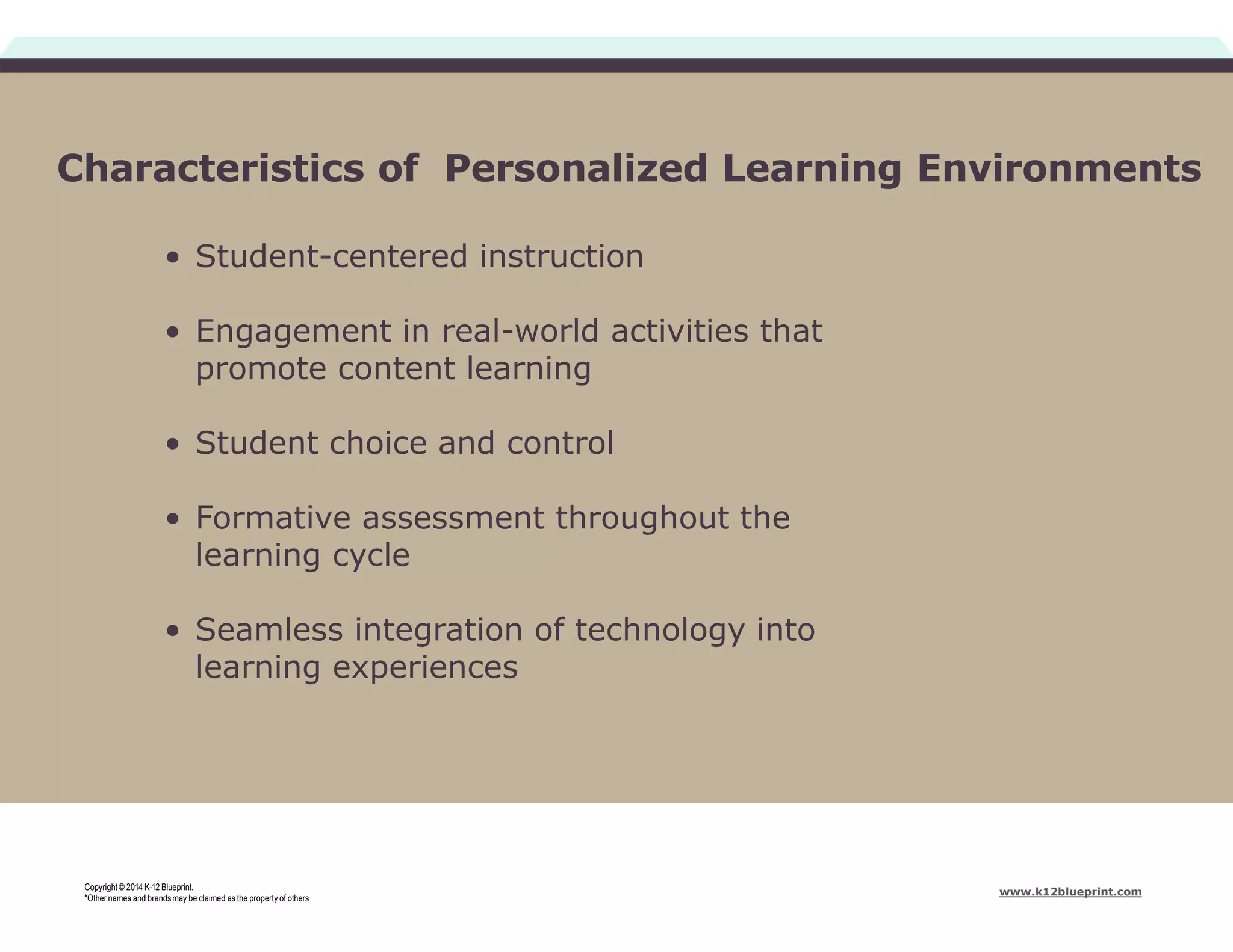 Characteristics of  Personalized Learning Environments

• Student-centered instruction

• Engagement in real-world activities that promote content learning

• Student choice and control

• Formative assessment throughout the learning cycle

• Seamless integration of technology into learning experiences

Copyright © 2014 K-12 Blueprint.
*Other names and brands may be claimed as the property of others

www.k12blueprint.com